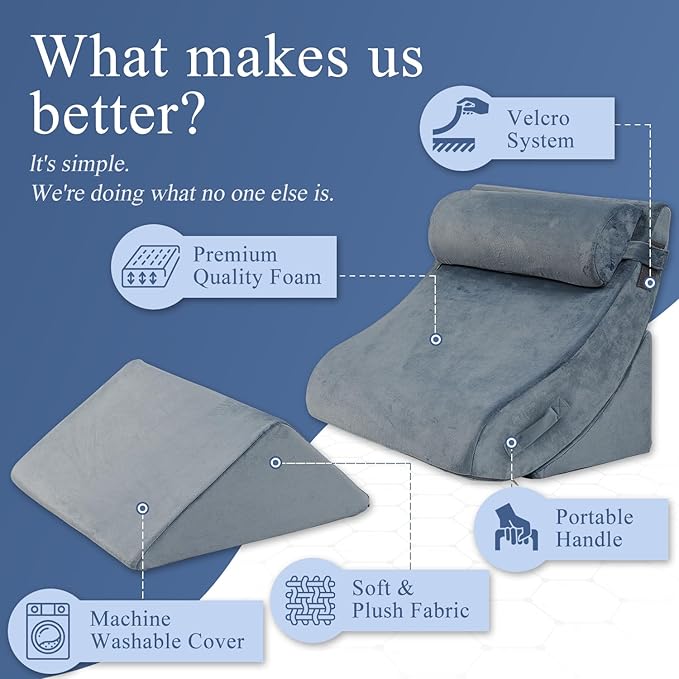 What makes us better?

It's simple.
We're doing what no one else is.

Velcro System

Premium Quality Foam

Portable Handle

Soft & Plush Fabric

Machine Washable Cover